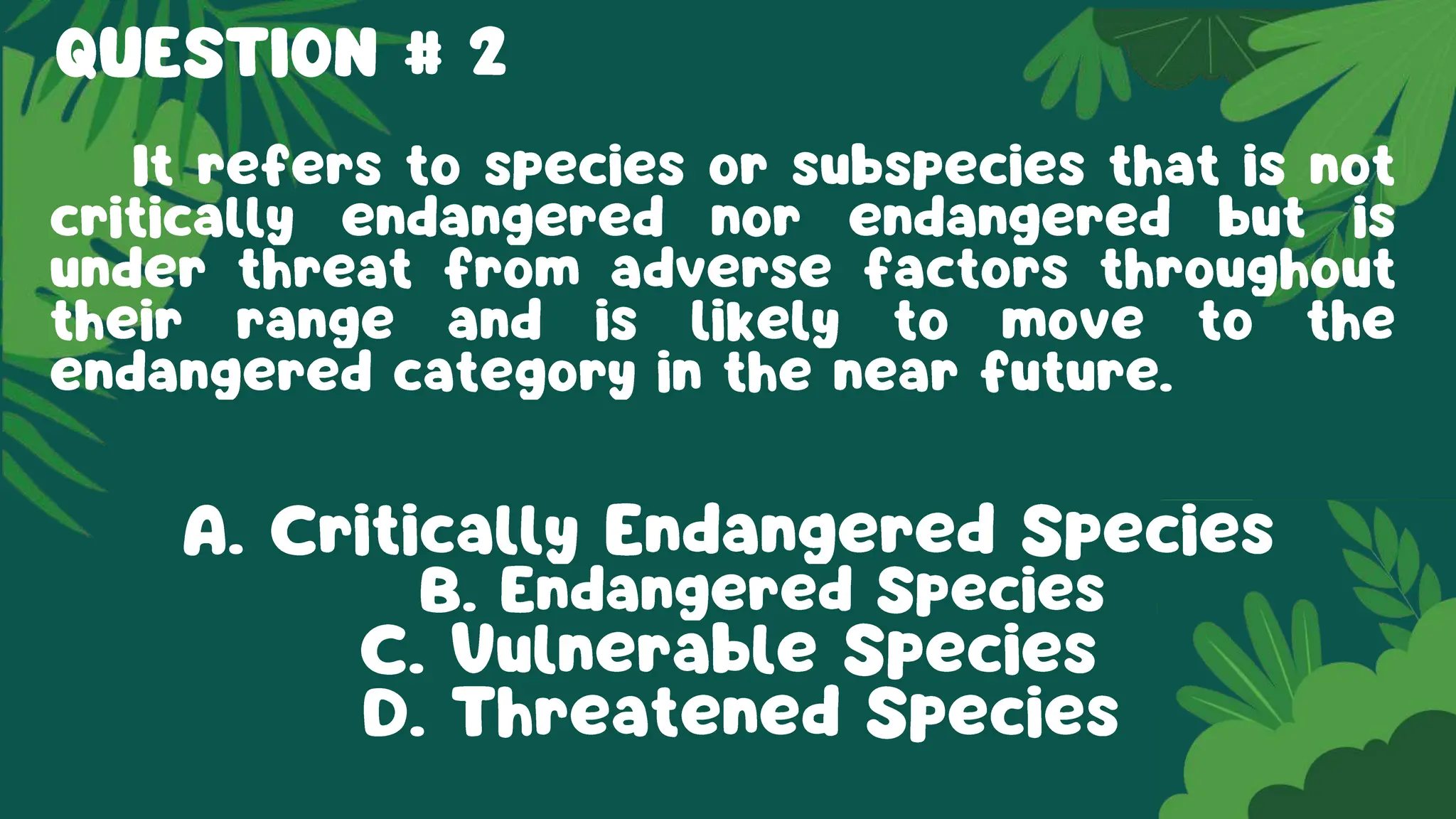 QUESTION # 2

It refers to species or subspecies that is not critically endangered nor endangered but is under threat from adverse factors throughout their range and is likely to move to the endangered category in the near future.

A. Critically Endangered Species
B. Endangered Species
C. Vulnerable Species
D. Threatened Species